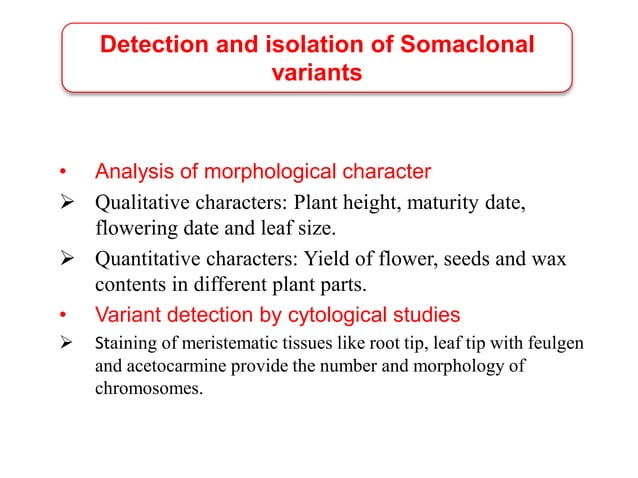 Detection and isolation of Somaclonal variants

• Analysis of morphological character

➢ Qualitative characters: Plant height, maturity date, flowering date and leaf size.

➢ Quantitative characters: Yield of flower, seeds and wax contents in different plant parts.

• Variant detection by cytological studies

➢ Staining of meristematic tissues like root tip, leaf tip with feulgen and acetocarmine provide the number and morphology of chromosomes.